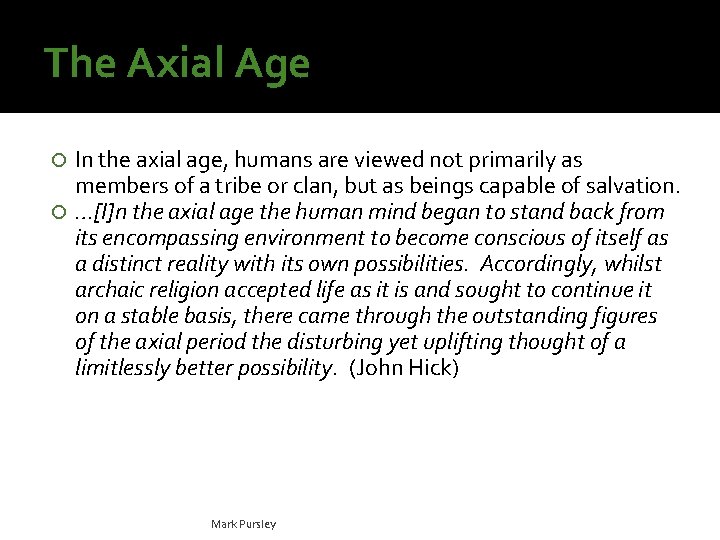 The Axial Age

In the axial age, humans are viewed not primarily as members of a tribe or clan, but as beings capable of salvation.

…[I]n the axial age the human mind began to stand back from its encompassing environment to become conscious of itself as a distinct reality with its own possibilities. Accordingly, whilst archaic religion accepted life as it is and sought to continue it on a stable basis, there came through the outstanding figures of the axial period the disturbing yet uplifting thought of a limitlessly better possibility. (John Hick)

Mark Pursley